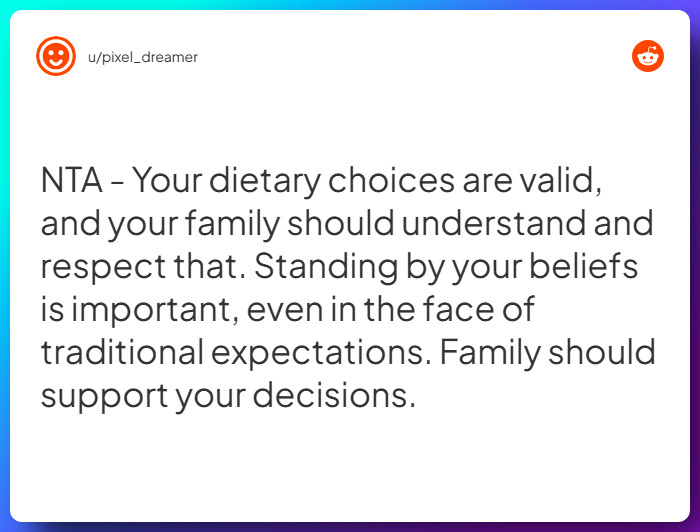 u/pixel_dreamer

NTA - Your dietary choices are valid, and your family should understand and respect that. Standing by your beliefs is important, even in the face of traditional expectations. Family should support your decisions.